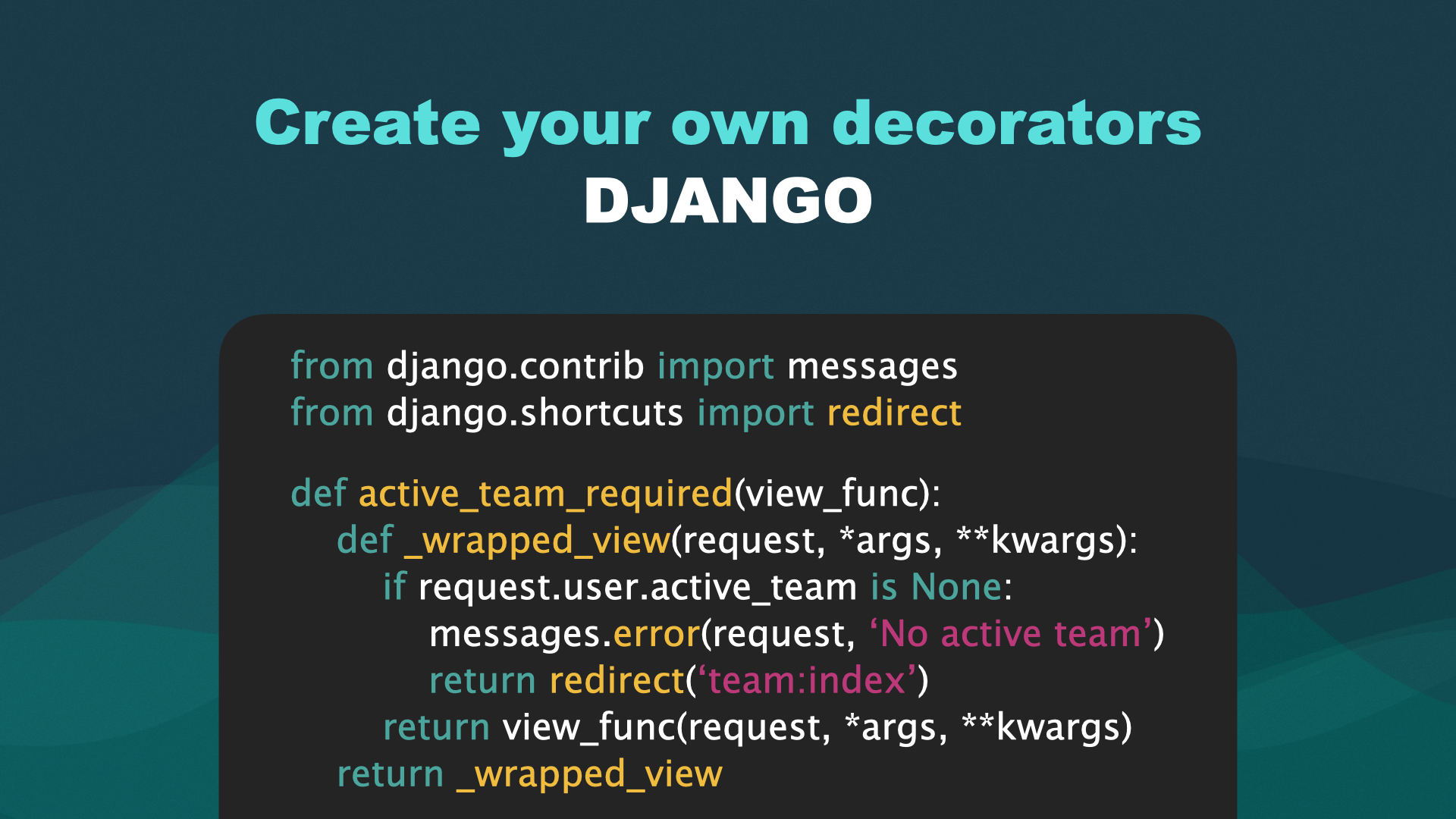 Create your own decorators
DJANGO

from django.contrib import messages
from django.shortcuts import redirect

def active_team_required(view_func):
    def _wrapped_view(request, *args, **kwargs):
        if request.user.active_team is None:
            messages.error(request, ‘No active team’)
            return redirect(‘team:index’)
        return view_func(request, *args, **kwargs)
    return _wrapped_view